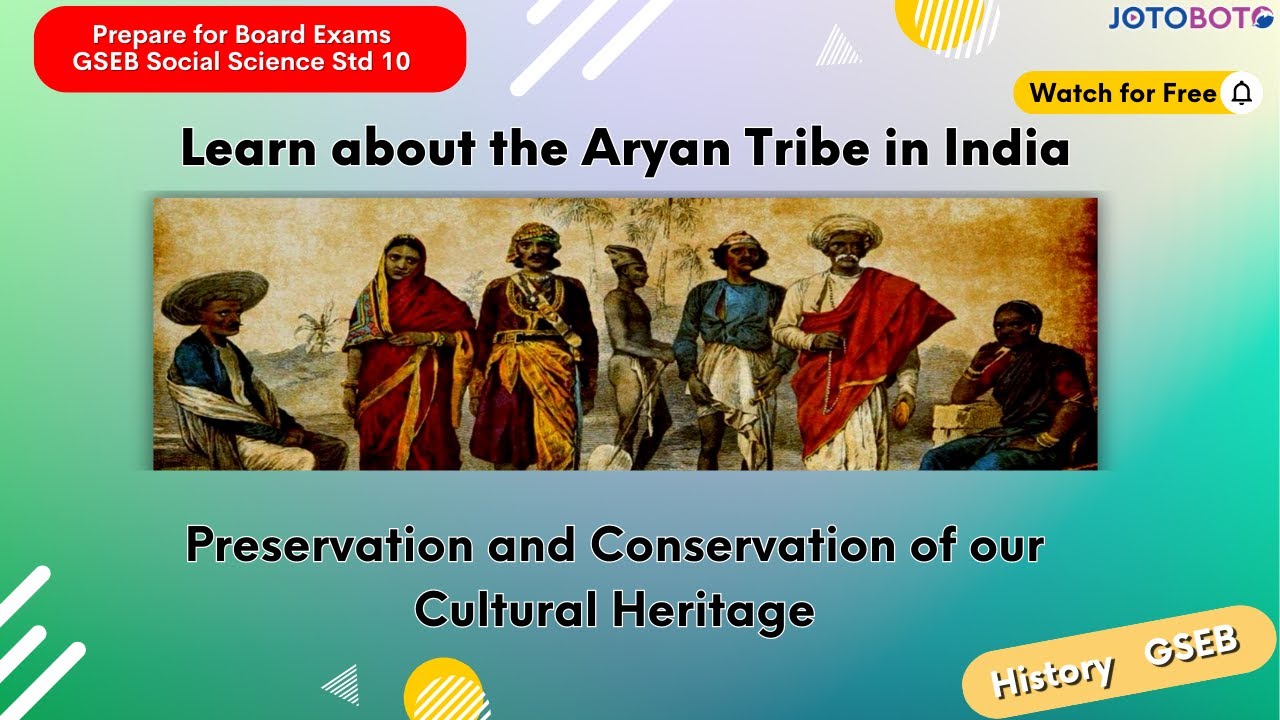 Prepare for Board Exams
GSEB Social Science Std 10

JOTOBOTO

Watch for Free

Learn about the Aryan Tribe in India

Preservation and Conservation of our Cultural Heritage

History GSEB